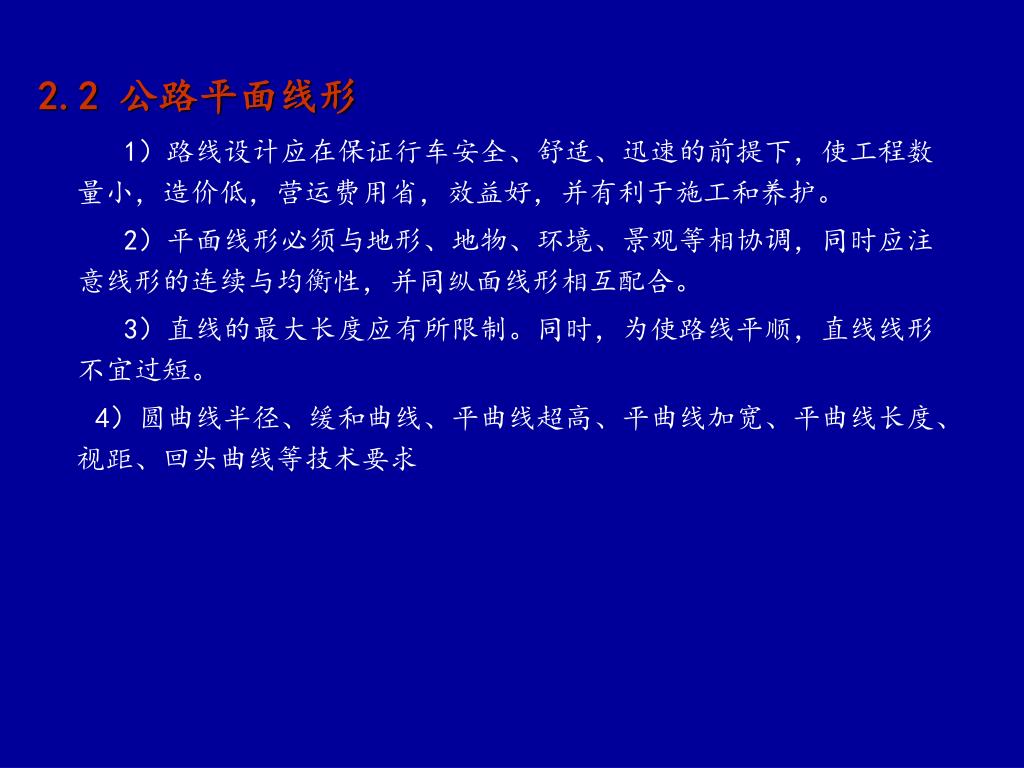 2.2 公路平面线形

1）路线设计应在保证行车安全、舒适、迅速的前提下，使工程数量小，造价低，营运费用省，效益好，并有利于施工和养护。

2）平面线形必须与地形、地物、环境、景观等相协调，同时应注意线形的连续与均衡性，并同纵面线形相互配合。

3）直线的最大长度应有所限制。同时，为使路线平顺，直线线形不宜过短。

4）圆曲线半径、缓和曲线、平曲线超高、平曲线加宽、平曲线长度、视距、回头曲线等技术要求